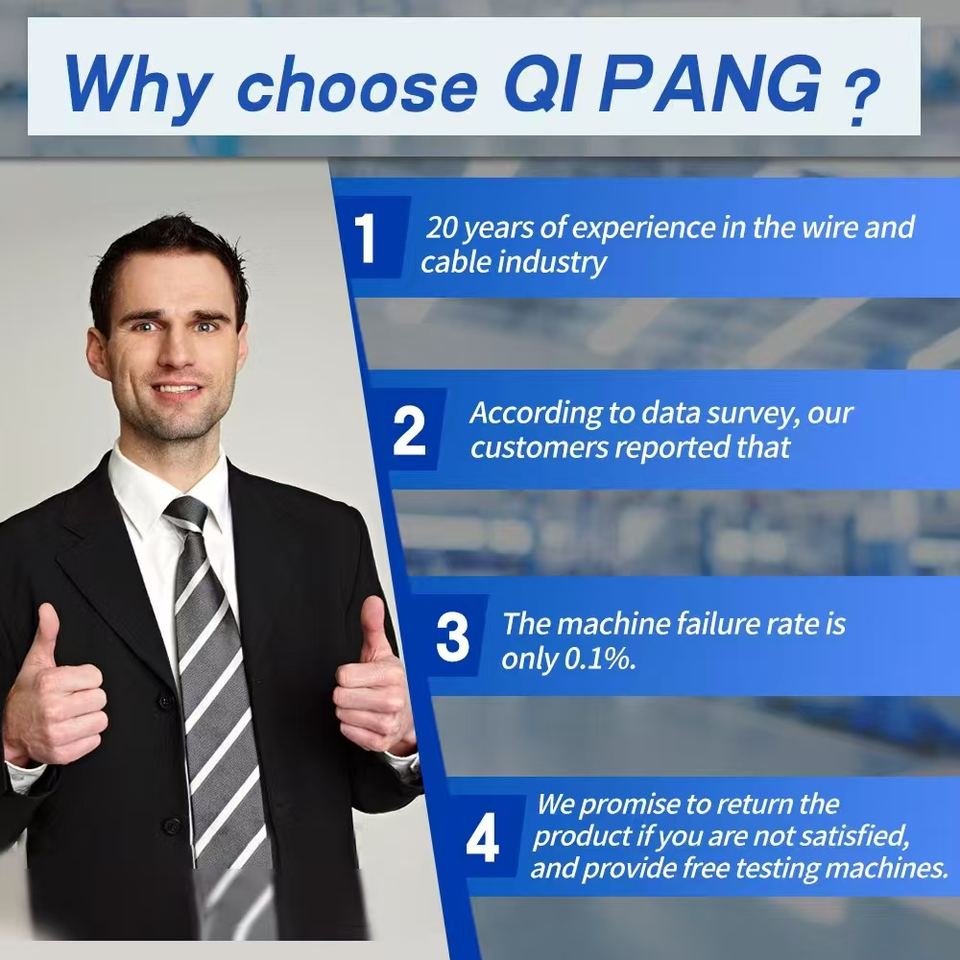 Why choose QI PANG ?

1 20 years of experience in the wire and cable industry

2 According to data survey, our customers reported that

3 The machine failure rate is only 0.1%.

4 We promise to return the product if you are not satisfied, and provide free testing machines.